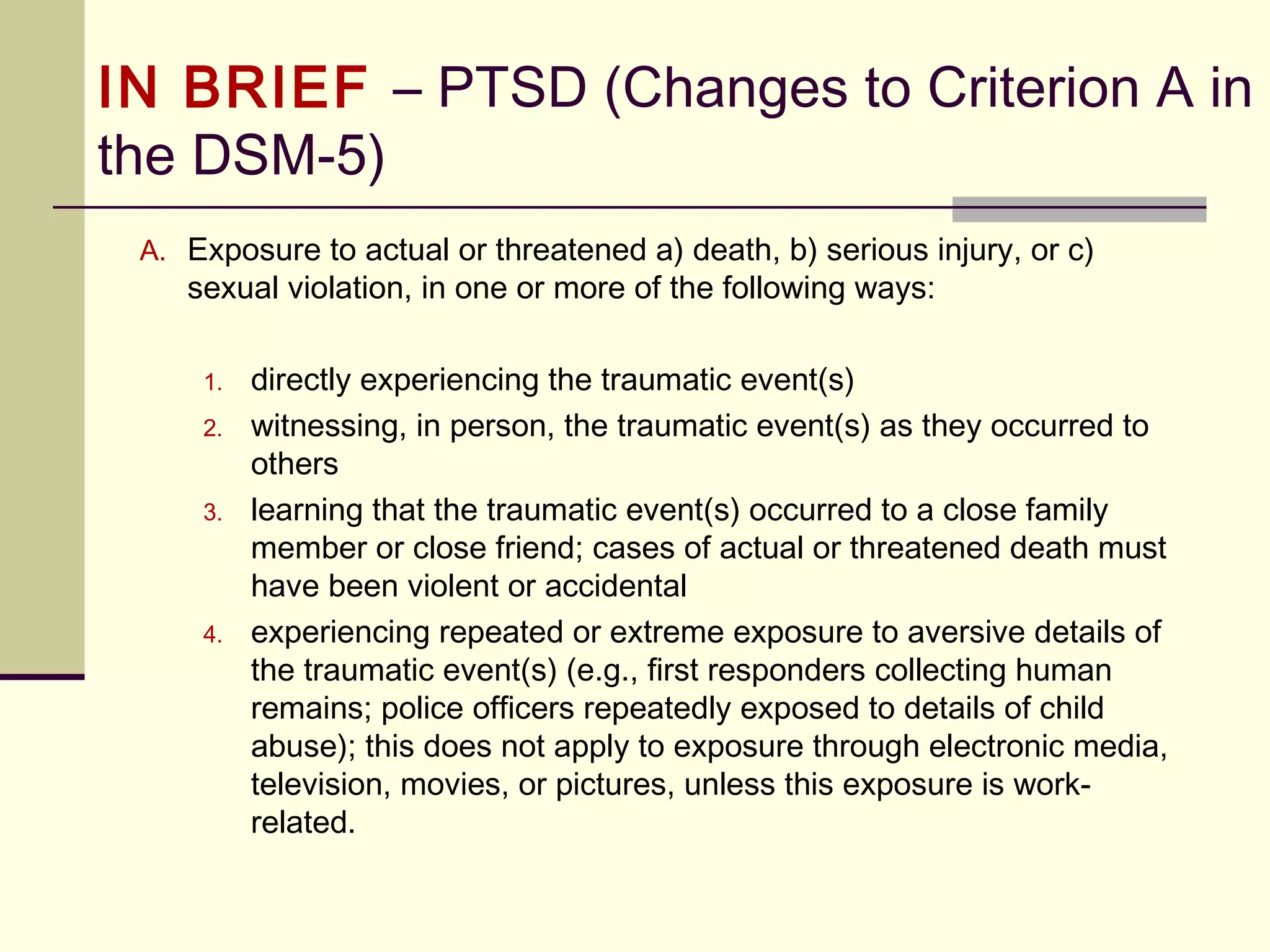 IN BRIEF – PTSD (Changes to Criterion A in the DSM-5)

A. Exposure to actual or threatened a) death, b) serious injury, or c) sexual violation, in one or more of the following ways:

1. directly experiencing the traumatic event(s)
2. witnessing, in person, the traumatic event(s) as they occurred to others
3. learning that the traumatic event(s) occurred to a close family member or close friend; cases of actual or threatened death must have been violent or accidental
4. experiencing repeated or extreme exposure to aversive details of the traumatic event(s) (e.g., first responders collecting human remains; police officers repeatedly exposed to details of child abuse); this does not apply to exposure through electronic media, television, movies, or pictures, unless this exposure is work-related.